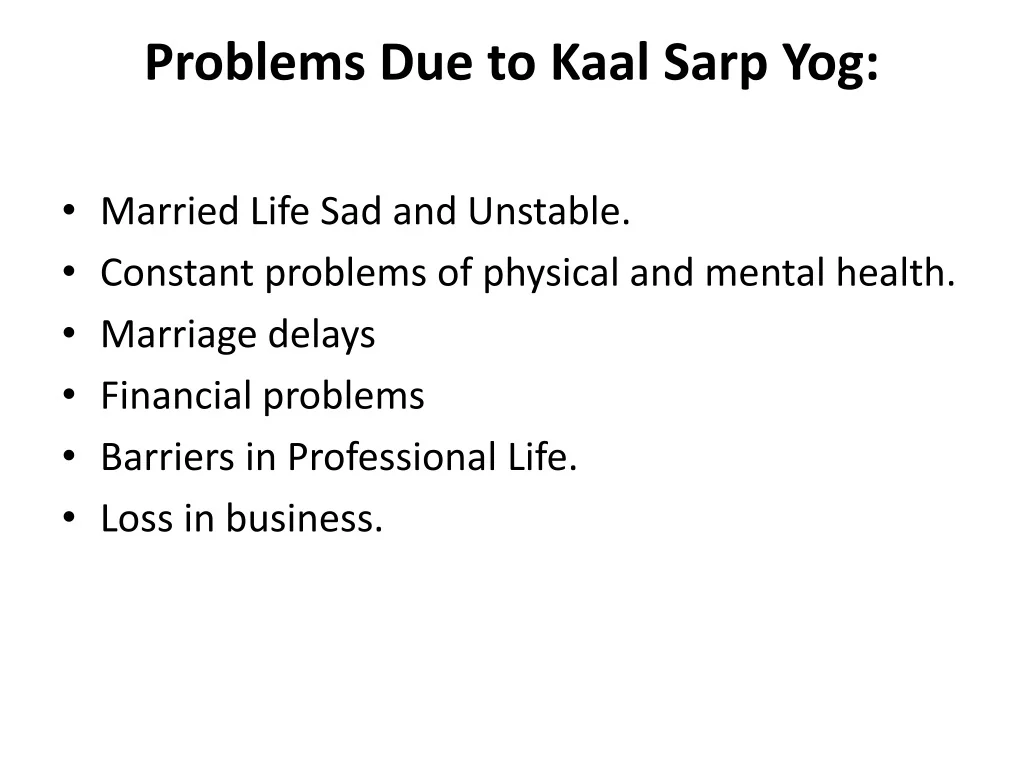 Problems Due to Kaal Sarp Yog:

• Married Life Sad and Unstable.
• Constant problems of physical and mental health.
• Marriage delays
• Financial problems
• Barriers in Professional Life.
• Loss in business.